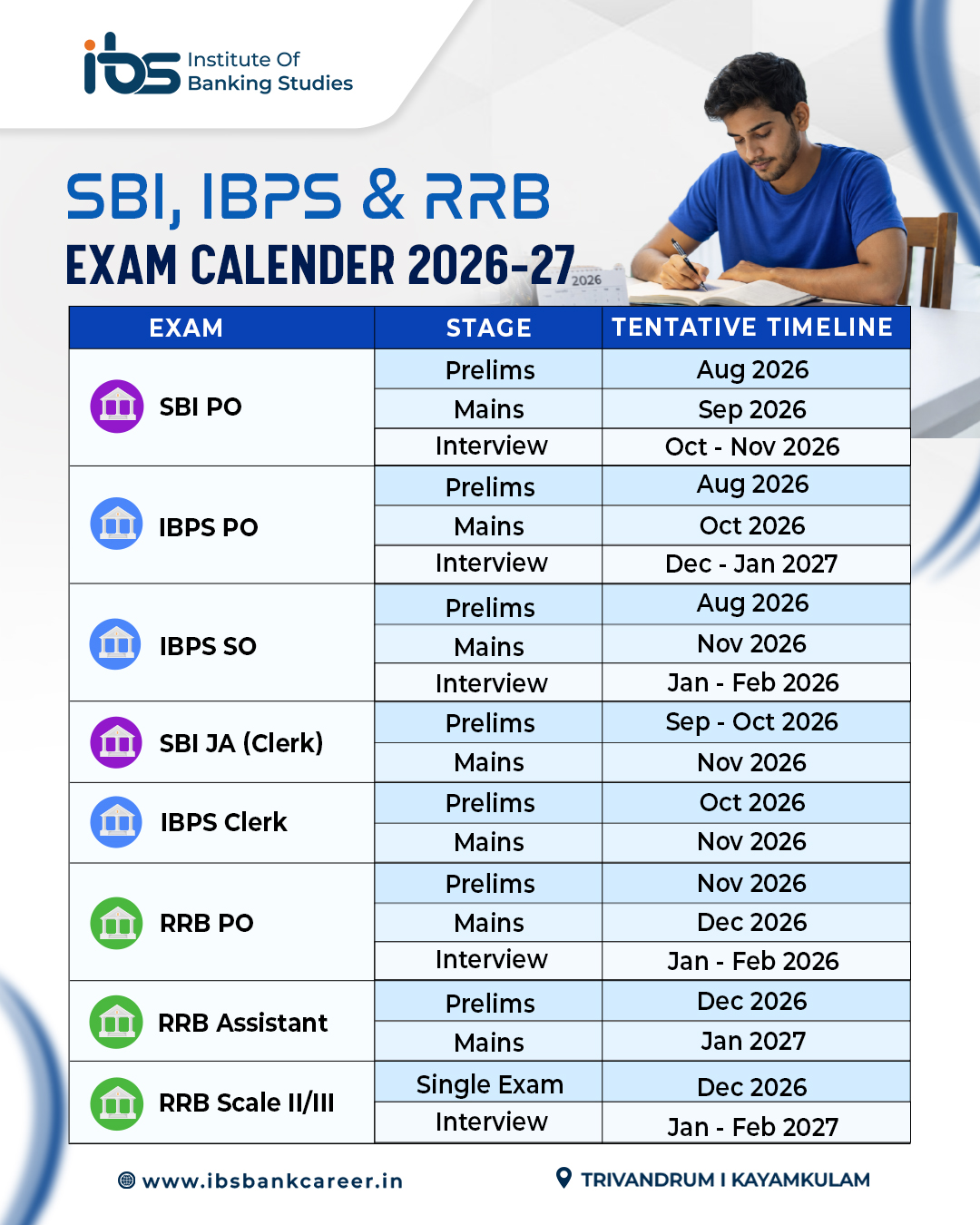 ibs Institute Of Banking Studies

SBI, IBPS & RRB
EXAM CALENDER 2026-27

2026

| EXAM | STAGE | TENTATIVE TIMELINE |
|---|---|---|
| SBI PO | Prelims | Aug 2026 |
| | Mains | Sep 2026 |
| | Interview | Oct - Nov 2026 |
| IBPS PO | Prelims | Aug 2026 |
| | Mains | Oct 2026 |
| | Interview | Dec - Jan 2027 |
| IBPS SO | Prelims | Aug 2026 |
| | Mains | Nov 2026 |
| | Interview | Jan - Feb 2026 |
| SBI JA (Clerk) | Prelims | Sep - Oct 2026 |
| | Mains | Nov 2026 |
| IBPS Clerk | Prelims | Oct 2026 |
| | Mains | Nov 2026 |
| RRB PO | Prelims | Nov 2026 |
| | Mains | Dec 2026 |
| | Interview | Jan - Feb 2026 |
| RRB Assistant | Prelims | Dec 2026 |
| | Mains | Jan 2027 |
| RRB Scale II/III | Single Exam | Dec 2026 |
| | Interview | Jan - Feb 2027 |

www.ibsbankcareer.in
TRIVANDRUM I KAYAMKULAM